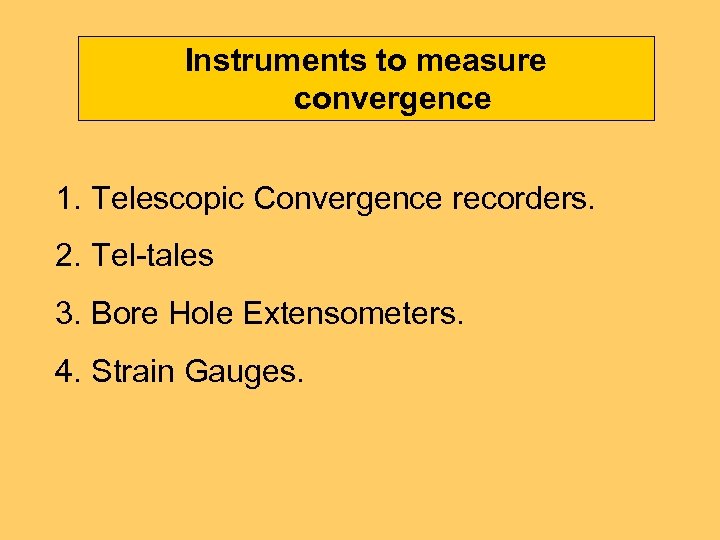 Instruments to measure convergence

1. Telescopic Convergence recorders.

2. Tel-tales

3. Bore Hole Extensometers.

4. Strain Gauges.